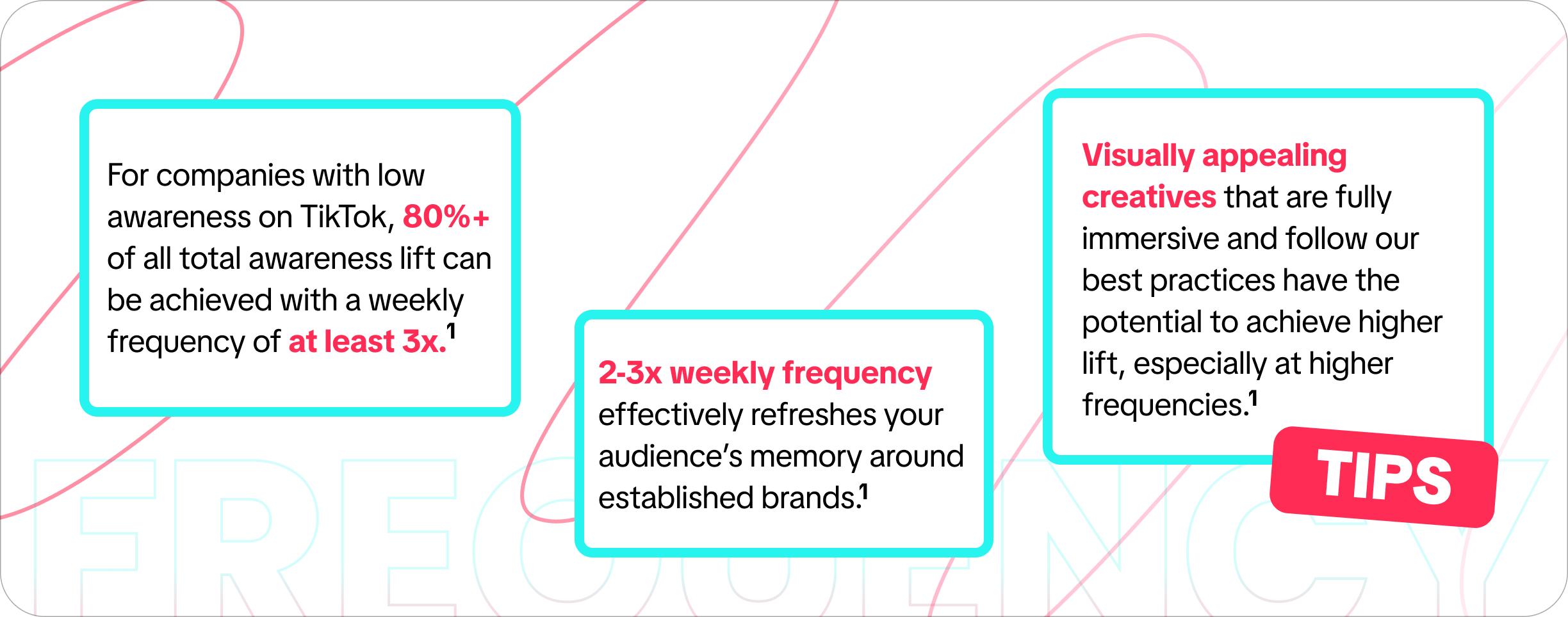 For companies with low awareness on TikTok, 80%+ of all total awareness lift can be achieved with a weekly frequency of at least 3x.$^1$

2-3x weekly frequency effectively refreshes your audience's memory around established brands.$^1$

Visually appealing creatives that are fully immersive and follow our best practices have the potential to achieve higher lift, especially at higher frequencies.$^1$

TIPS

FREQUENCY